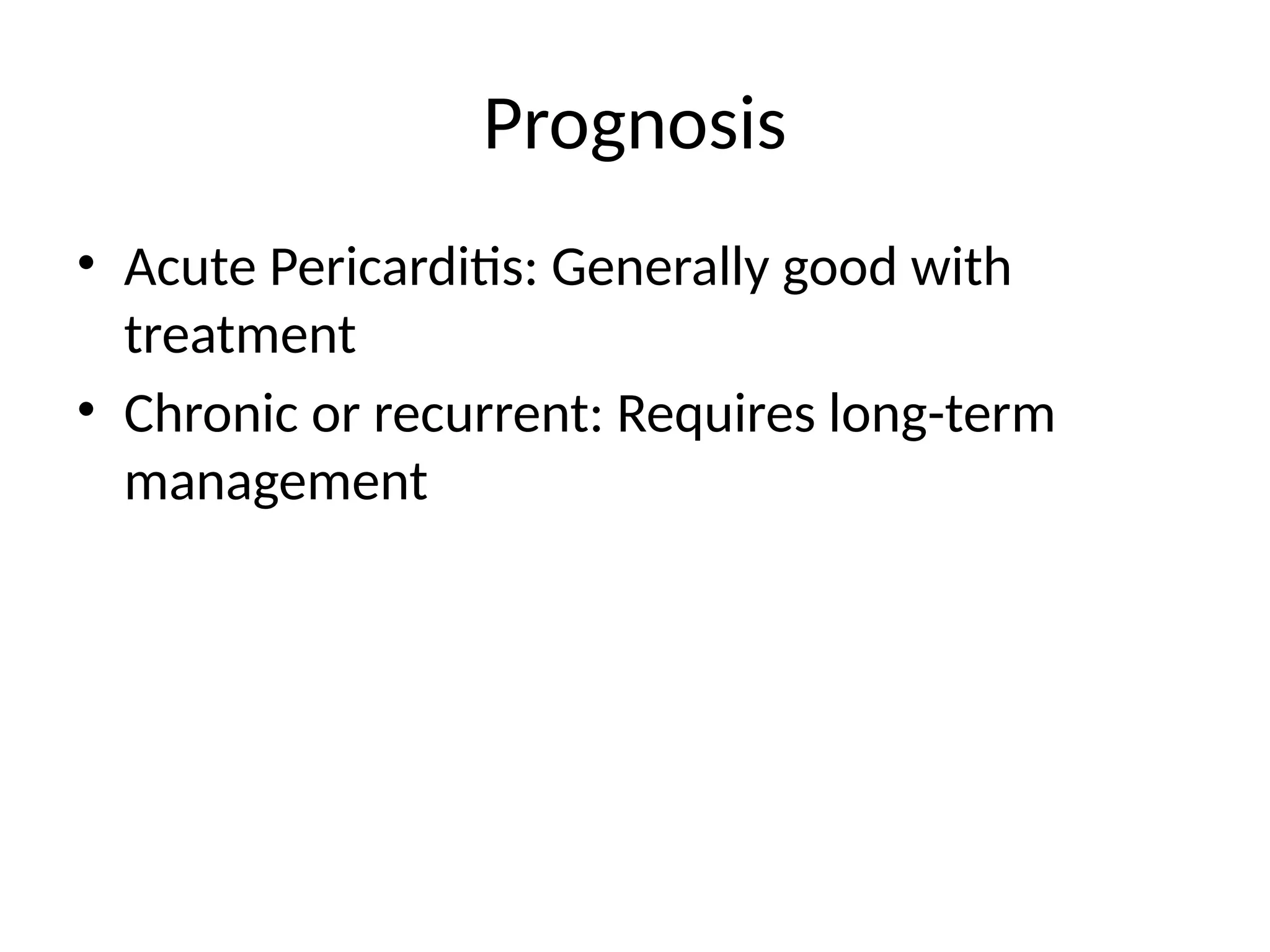 Prognosis

• Acute Pericarditis: Generally good with treatment
• Chronic or recurrent: Requires long-term management